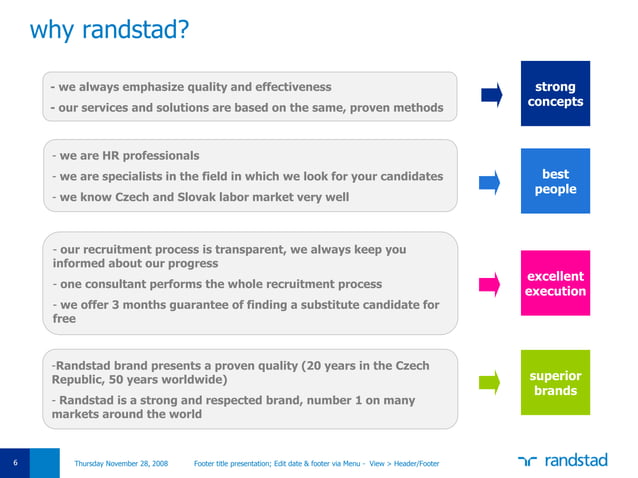 why randstad?

- we always emphasize quality and effectiveness

- our services and solutions are based on the same, proven methods

strong concepts

- we are HR professionals

- we are specialists in the field in which we look for your candidates

- we know Czech and Slovak labor market very well

best people

- our recruitment process is transparent, we always keep you informed about our progress

- one consultant performs the whole recruitment process

- we offer 3 months guarantee of finding a substitute candidate for free

excellent execution

-Randstad brand presents a proven quality (20 years in the Czech Republic, 50 years worldwide)

- Randstad is a strong and respected brand, number 1 on many markets around the world

superior brands

6

Thursday November 28, 2008

Footer title presentation; Edit date & footer via Menu - View > Header/Footer

randstad